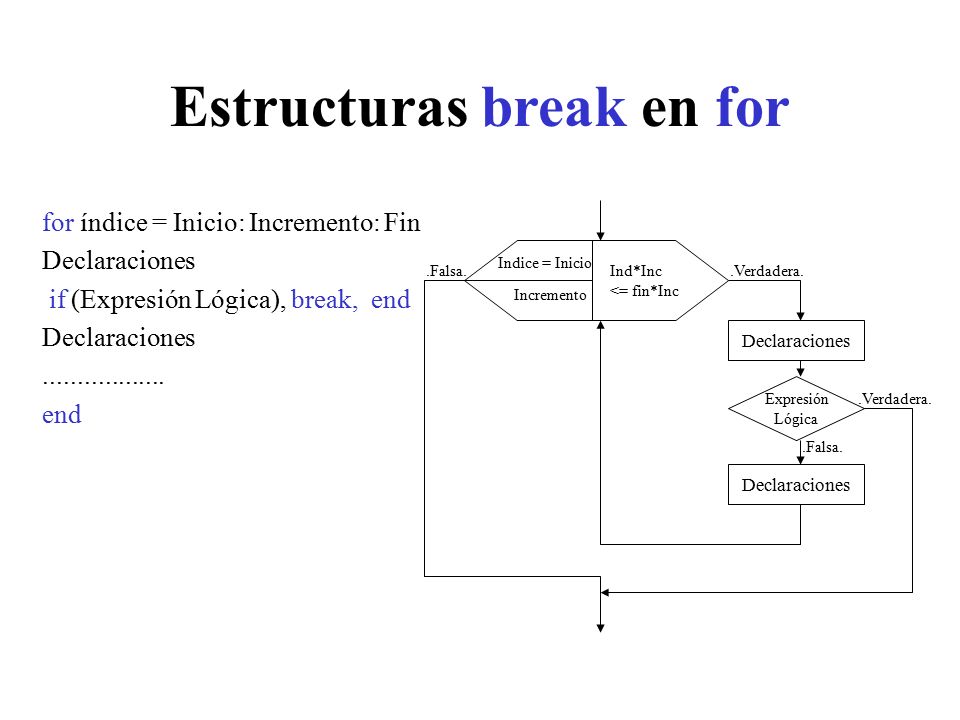 Estructuras break en for

for índice = Inicio: Incremento: Fin
Declaraciones
if (Expresión Lógica), break, end
Declaraciones
..................
end

.Falsa.
Indice = Inicio
Incremento
Ind*Inc
<= fin*Inc
.Verdadera.
Declaraciones
Expresión
Lógica
.Verdadera.
.Falsa.
Declaraciones